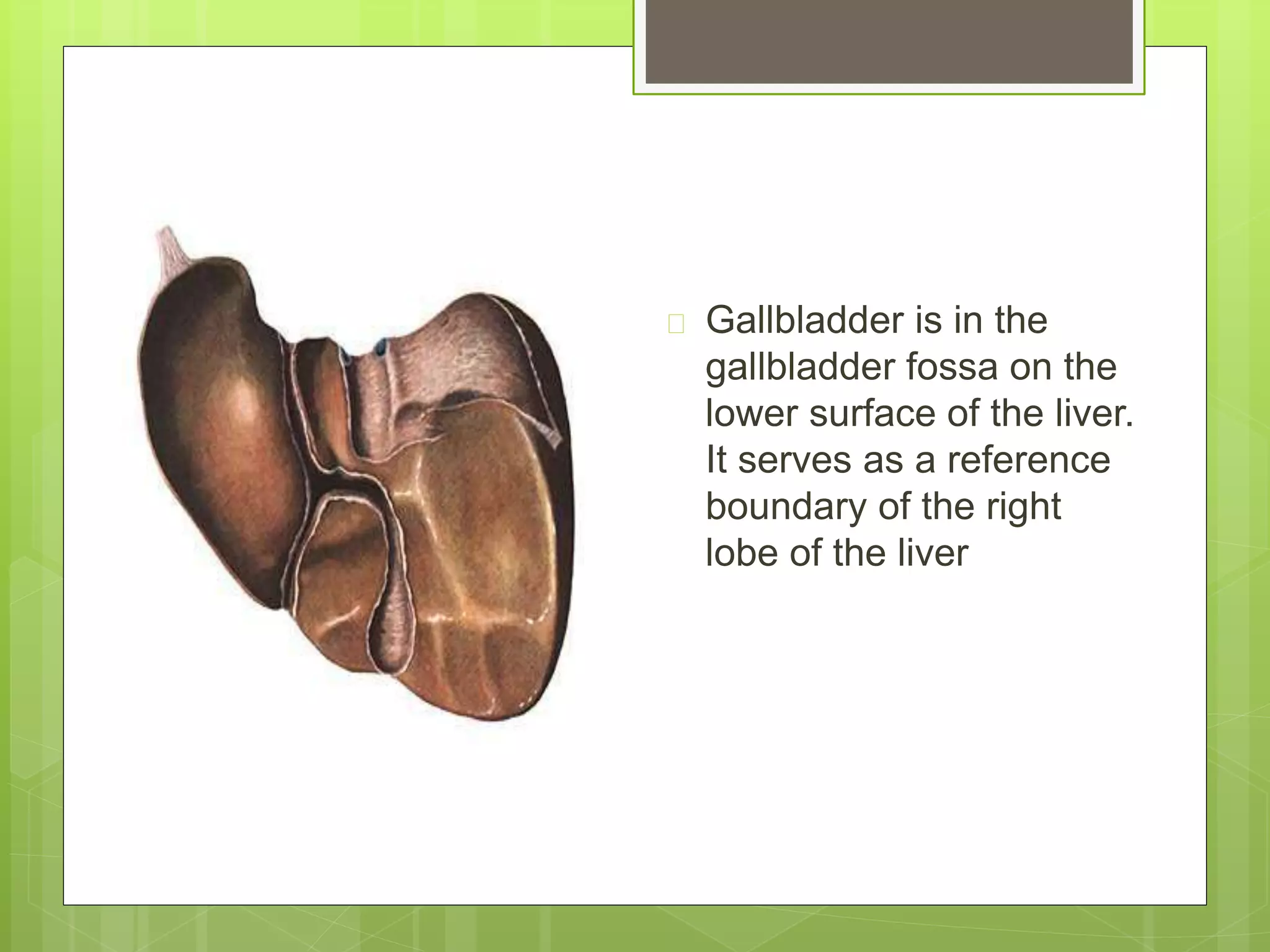 Gallbladder is in the gallbladder fossa on the lower surface of the liver. It serves as a reference boundary of the right lobe of the liver